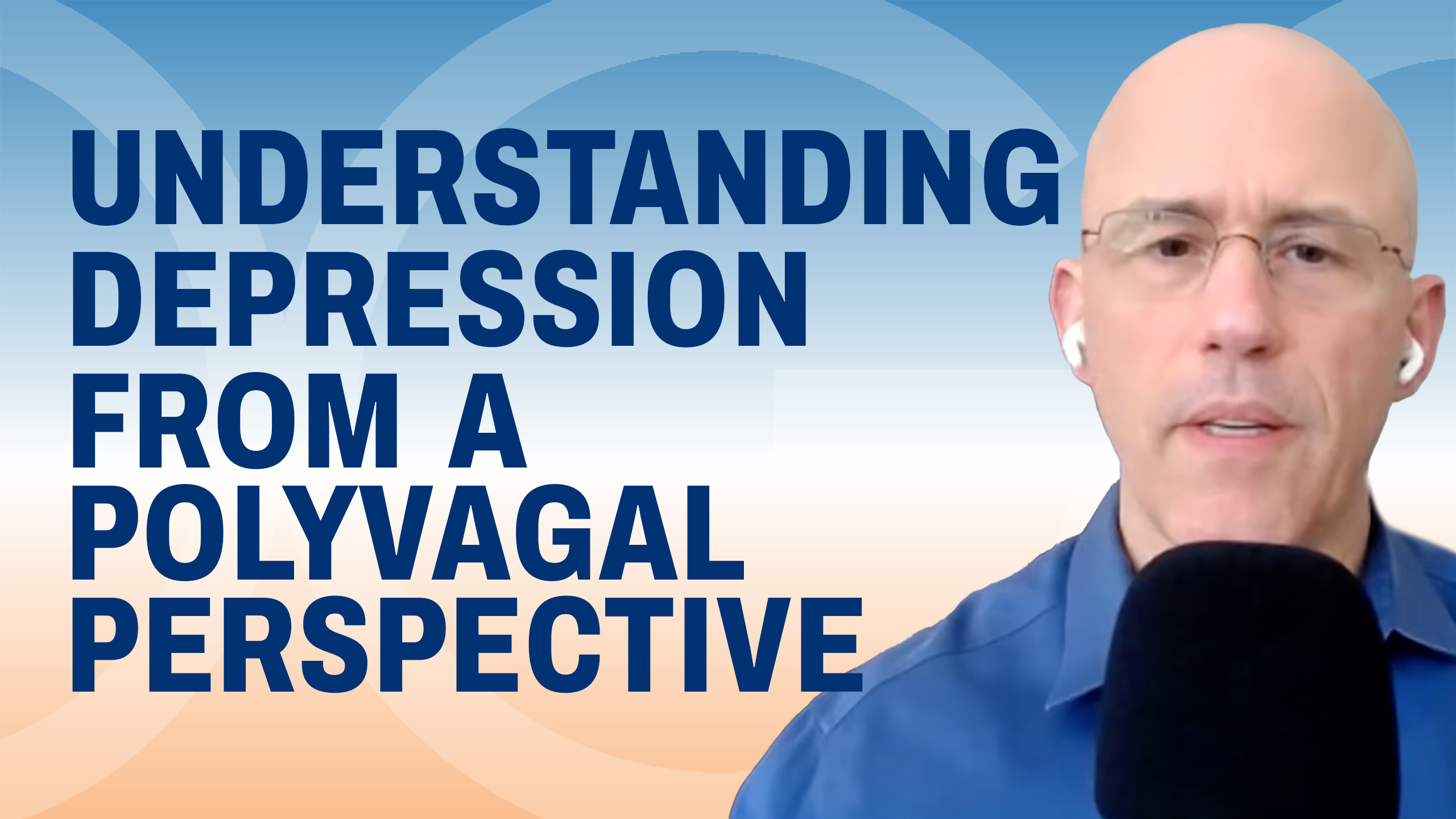 UNDERSTANDING DEPRESSION FROM A POLYVAGAL PERSPECTIVE